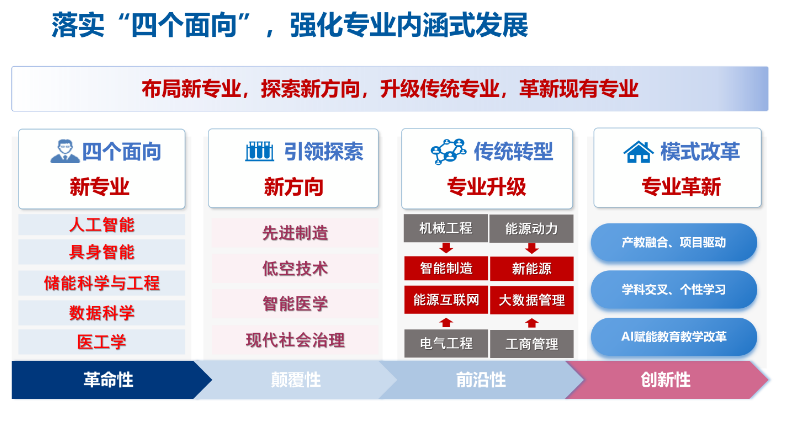 落实“四个面向”，强化专业内涵式发展

布局新专业，探索新方向，升级传统专业，革新现有专业

四个面向
新专业

人工智能
具身智能
储能科学与工程
数据科学
医工学

引领探索
新方向

先进制造
低空技术
智能医学
现代社会治理

传统转型
专业升级

机械工程
能源动力
智能制造
新能源
能源互联网
大数据管理
电气工程
工商管理

模式改革
专业革新

产教融合、项目驱动
学科交叉、个性学习
AI赋能教育教学改革

革命性
颠覆性
前沿性
创新性